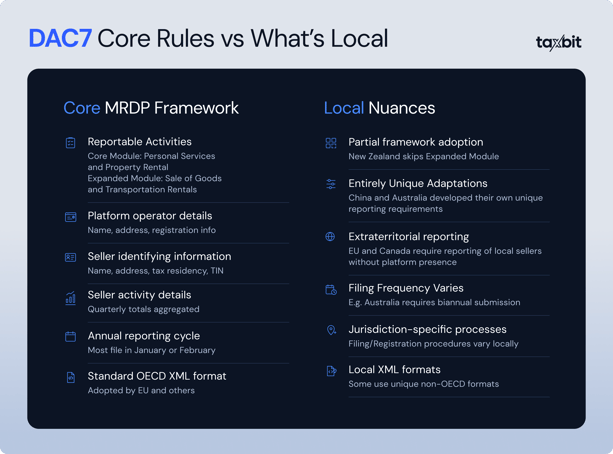 DAC7 Core Rules vs What's Local

taxbit

Core MRDP Framework

Reportable Activities
Core Module: Personal Services and Property Rental
Expanded Module: Sale of Goods and Transportation Rentals

Platform operator details
Name, address, registration info

Seller identifying information
Name, address, tax residency, TIN

Seller activity details
Quarterly totals aggregated

Annual reporting cycle
Most file in January or February

Standard OECD XML format
Adopted by EU and others

Local Nuances

Partial framework adoption
New Zealand skips Expanded Module

Entirely Unique Adaptations
China and Australia developed their own unique reporting requirements

Extraterritorial reporting
EU and Canada require reporting of local sellers without platform presence

Filing Frequency Varies
E.g. Australia requires biannual submission

Jurisdiction-specific processes
Filing/Registration procedures vary locally

Local XML formats
Some use unique non-OECD formats